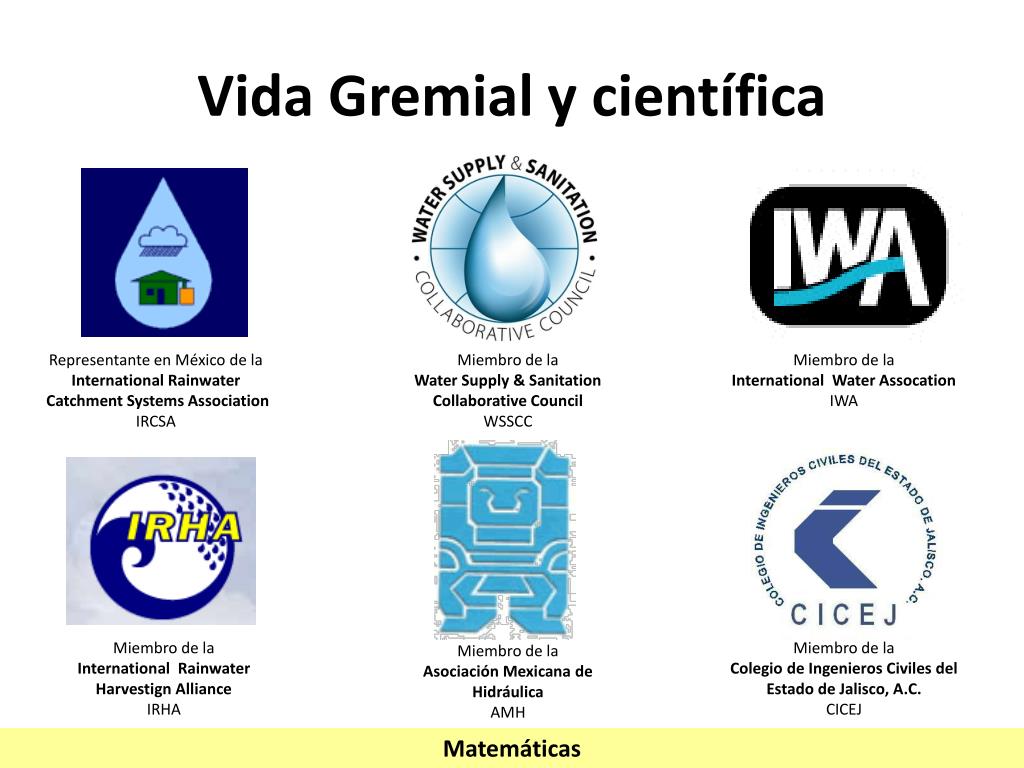 Vida Gremial y científica

Representante en México de la
International Rainwater Catchment Systems Association
IRCSA

WATER SUPPLY & SANITATION COLLABORATIVE COUNCIL

Miembro de la
Water Supply & Sanitation Collaborative Council
WSSCC

IWA

Miembro de la
International Water Assocation
IWA

IRHA

Miembro de la
International Rainwater Harvestign Alliance
IRHA

Miembro de la
Asociación Mexicana de Hidráulica
AMH

COLEGIO DE INGENIEROS CIVILES DEL ESTADO DE JALISCO, A.C.
CICEJ

Miembro de la
Colegio de Ingenieros Civiles del Estado de Jalisco, A.C.
CICEJ

Matemáticas